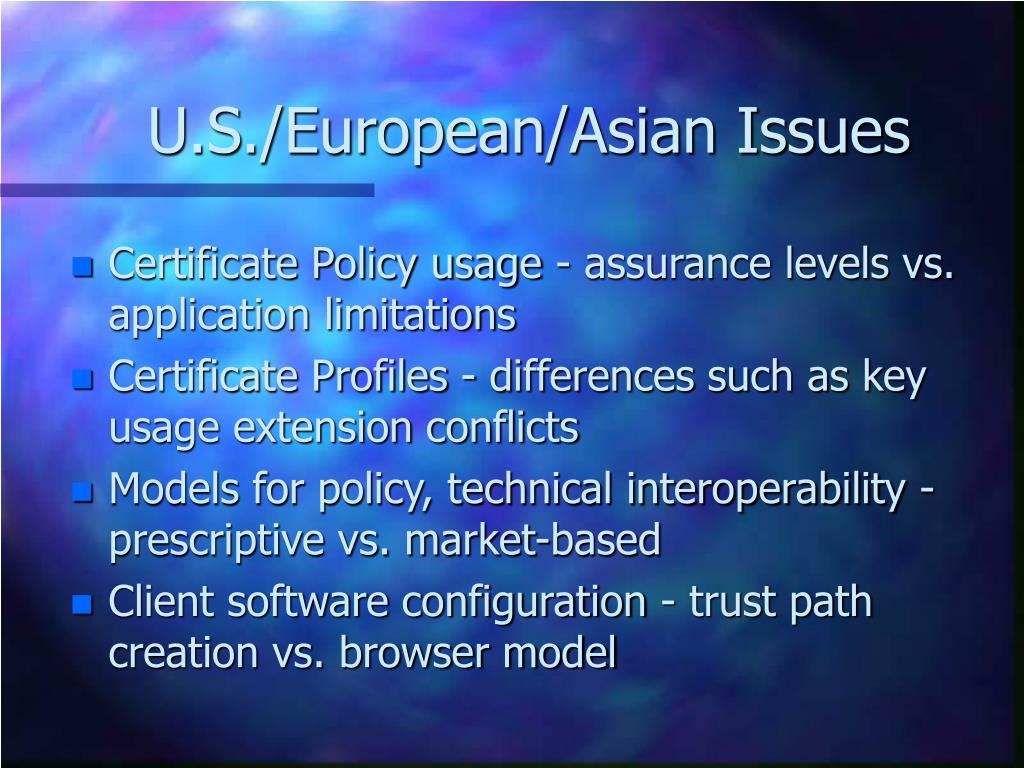 U.S./European/Asian Issues

- Certificate Policy usage - assurance levels vs. application limitations
- Certificate Profiles - differences such as key usage extension conflicts
- Models for policy, technical interoperability - prescriptive vs. market-based
- Client software configuration - trust path creation vs. browser model